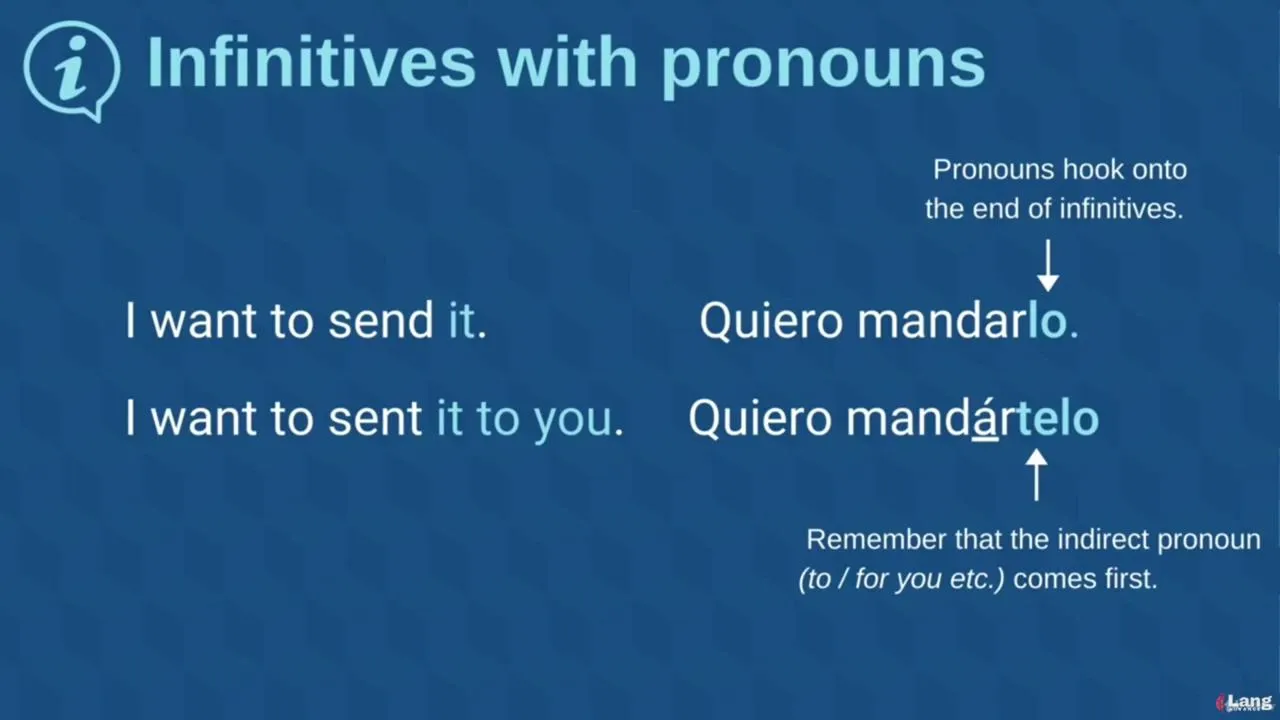 Infinitives with pronouns

Pronouns hook onto the end of infinitives.

I want to send it.

Quiero mandarlo.

I want to sent it to you.

Quiero mandártelo

Remember that the indirect pronoun (to / for you etc.) comes first.

Lang